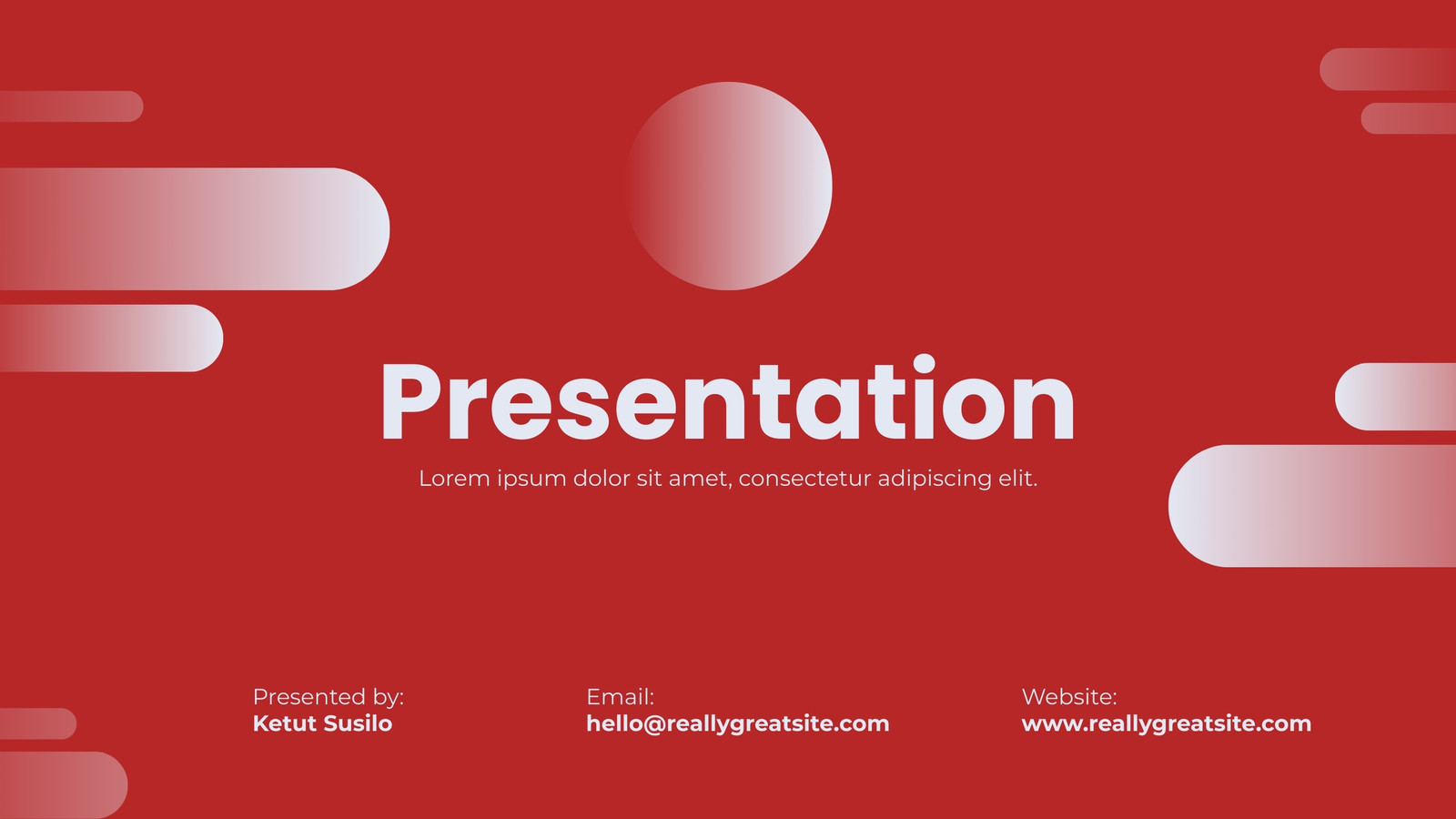 Presentation

Lorem ipsum dolor sit amet, consectetur adipiscing elit.

Presented by:
Ketut Susilo

Email:
hello@reallygreatsite.com

Website:
www.reallygreatsite.com